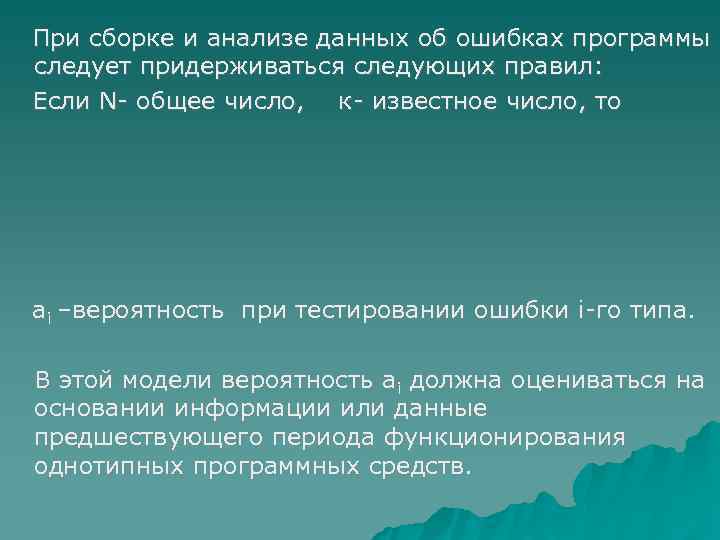 При сборке и анализе данных об ошибках программы следует придерживаться следующих правил:

Если N- общее число,   к- известное число, то

$a_i$ –вероятность  при тестировании ошибки i-го типа.

В этой модели вероятность $a_i$ должна оцениваться на основании информации или данные предшествующего периода функционирования однотипных программных средств.